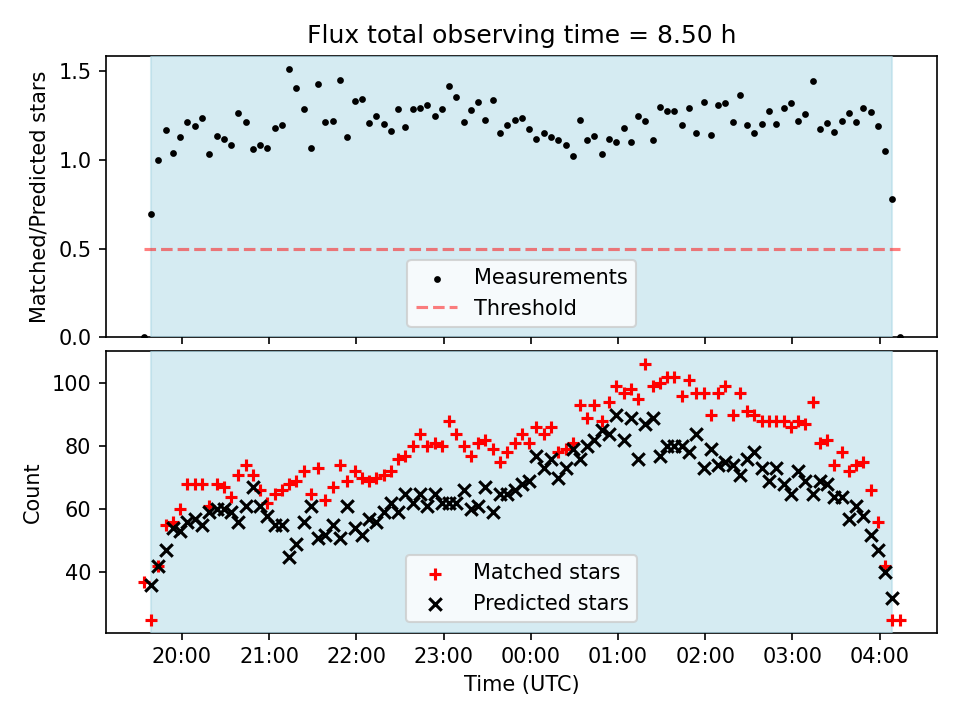 Flux total observing time = 8.50 h

Matched/Predicted stars

1.5
1.0
0.5
0.0

Measurements
Threshold

Count

100
80
60
40

Matched stars
Predicted stars

20:00
21:00
22:00
23:00
00:00
01:00
02:00
03:00
04:00

Time (UTC)